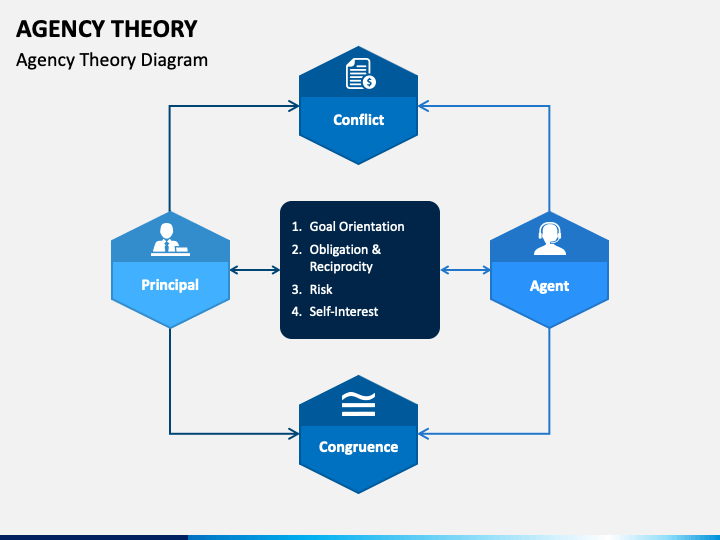 AGENCY THEORY

Agency Theory Diagram

Conflict

Principal

1. Goal Orientation
2. Obligation & Reciprocity
3. Risk
4. Self-Interest

Agent

Congruence